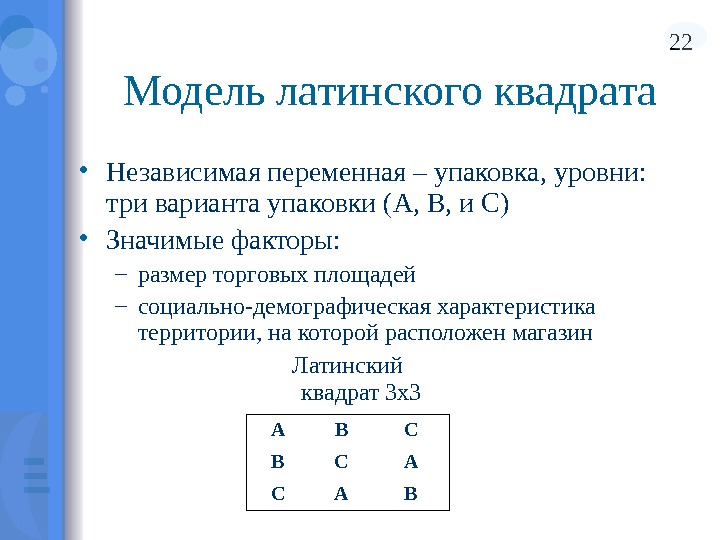 22

Модель латинского квадрата

• Независимая переменная – упаковка, уровни: три варианта упаковки (А, В, и С)
• Значимые факторы:
– размер торговых площадей
– социально-демографическая характеристика территории, на которой расположен магазин

Латинский квадрат 3х3

| A | B | C |
|---|---|---|
| B | C | A |
| C | A | B |